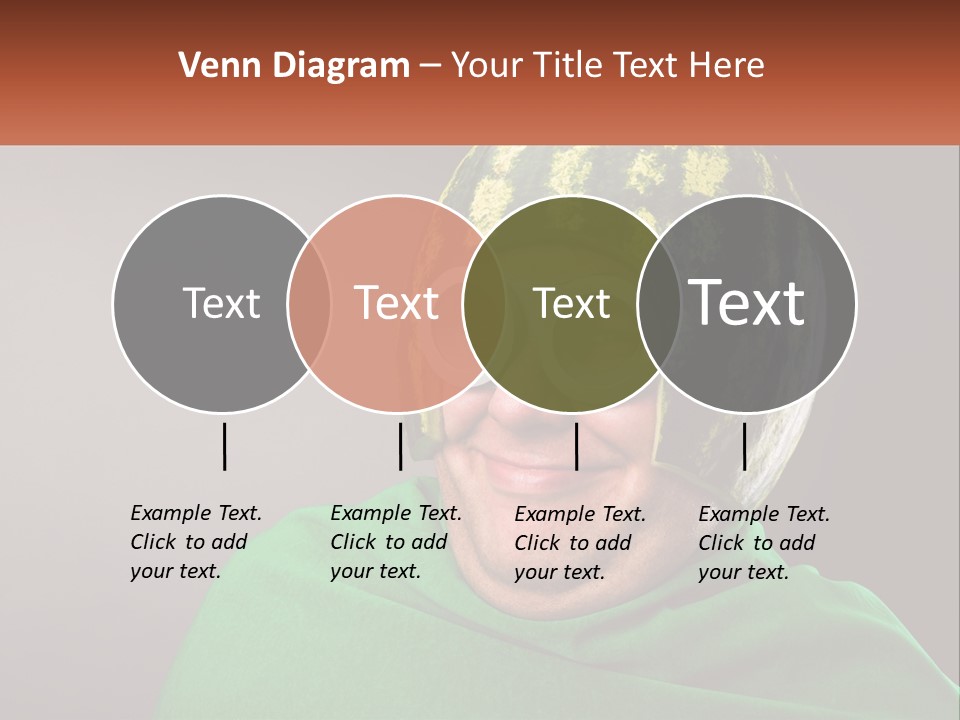 Venn Diagram – Your Title Text Here

Text

Text

Text

Text

Example Text. Click to add your text.

Example Text. Click to add your text.

Example Text. Click to add your text.

Example Text. Click to add your text.